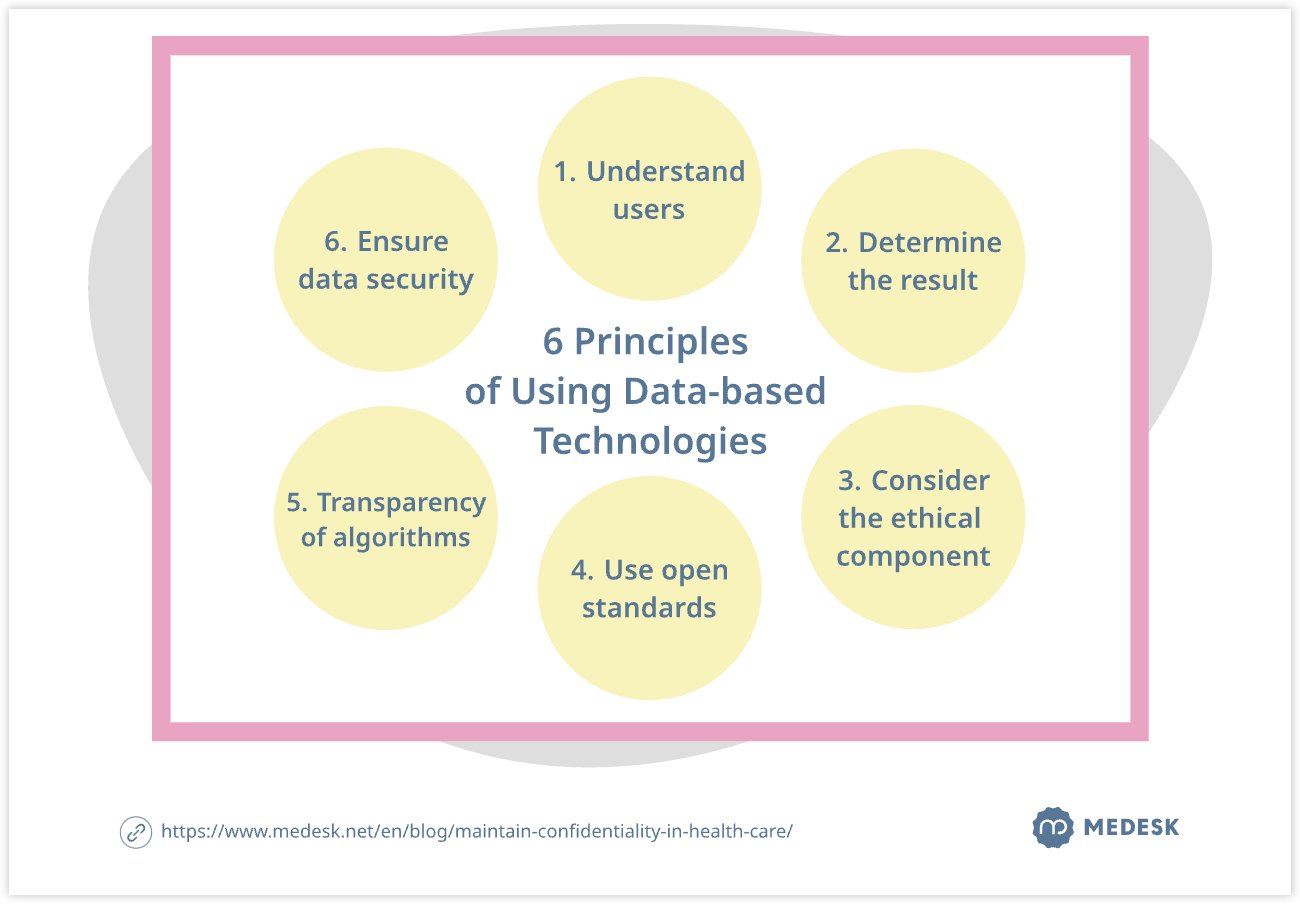 6 Principles of Using Data-based Technologies

1. Understand users

2. Determine the result

3. Consider the ethical component

4. Use open standards

5. Transparency of algorithms

6. Ensure data security

https://www.medesk.net/en/blog/maintain-confidentiality-in-health-care/

MEDESK